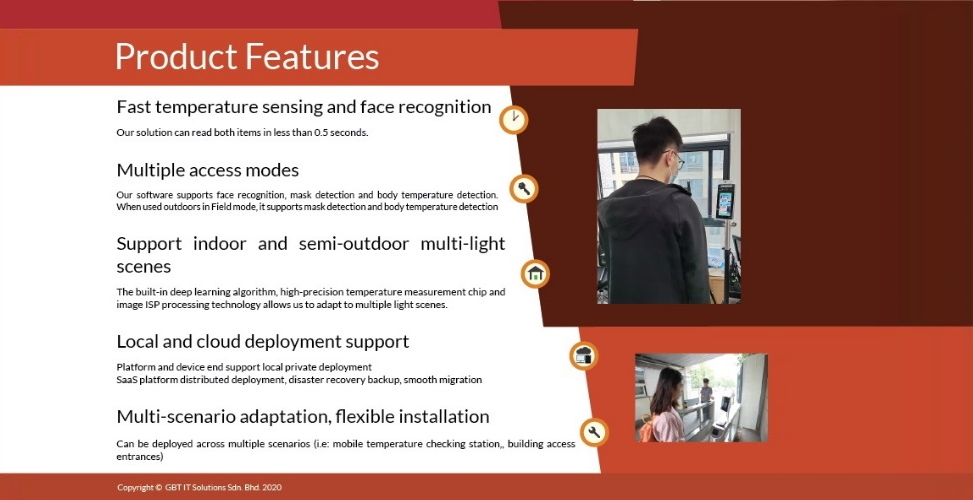 Product Features

Fast temperature sensing and face recognition

Our solution can read both items in less than 0.5 seconds.

Multiple access modes

Our software supports face recognition, mask detection and body temperature detection. When used outdoors in Field mode, it supports mask detection and body temperature detection

Support indoor and semi-outdoor multi-light scenes

The built-in deep learning algorithm, high-precision temperature measurement chip and image ISP processing technology allows us to adapt to multiple light scenes.

Local and cloud deployment support

Platform and device end support local private deployment
SaaS platform distributed deployment, disaster recovery backup, smooth migration

Multi-scenario adaptation, flexible installation

Can be deployed across multiple scenarios (i.e: mobile temperature checking station,, building access entrances)

Copyright © GBT IT Solutions Sdn. Bhd. 2020